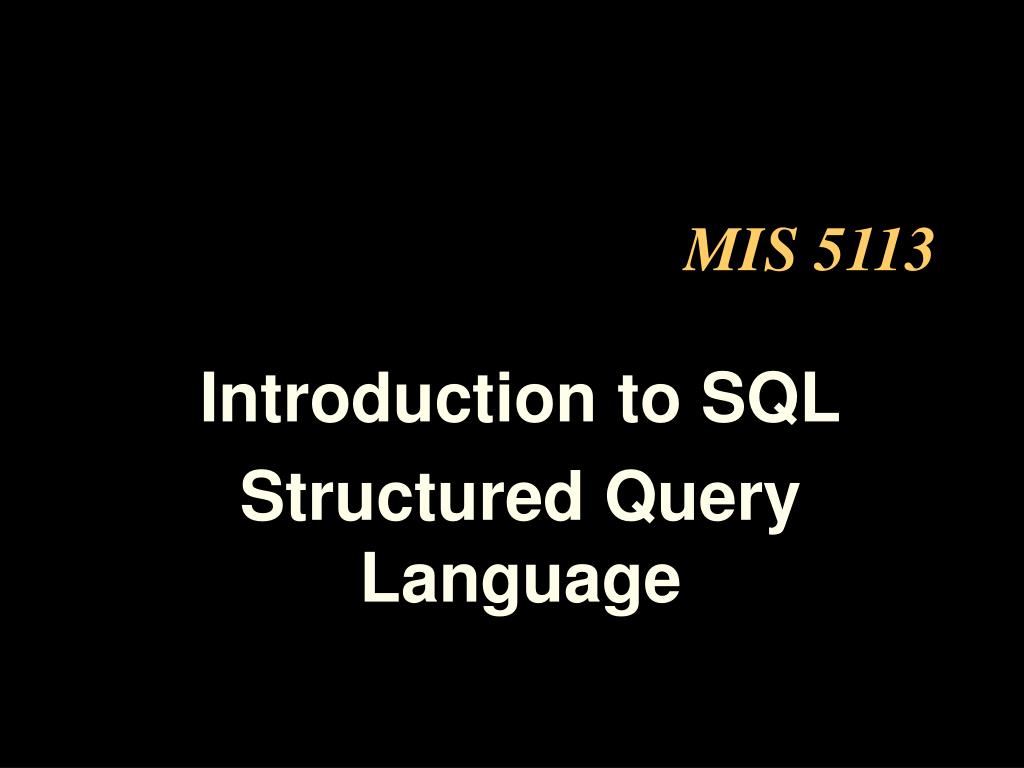 MIS 5113

Introduction to SQL

Structured Query Language